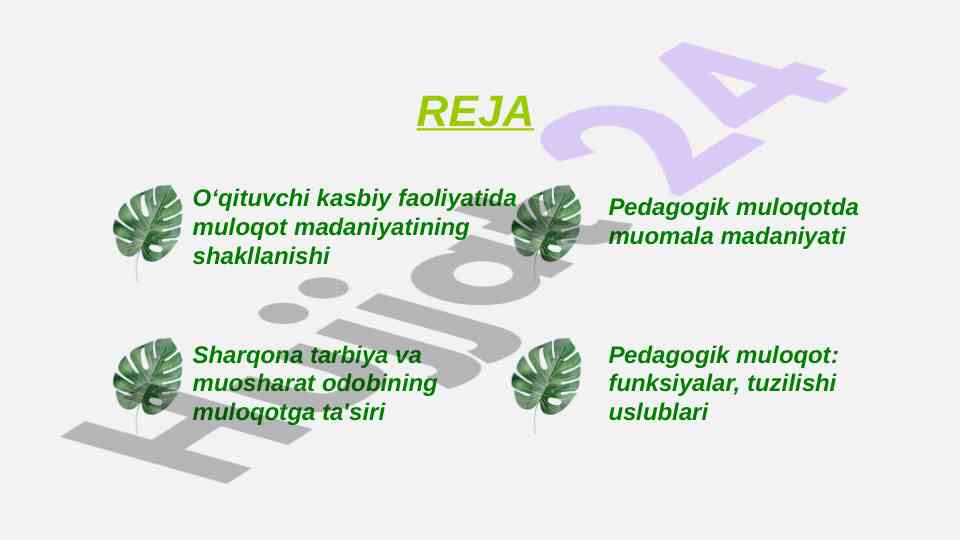 REJA

O‘qituvchi kasbiy faoliyatida muloqot madaniyatining shakllanishi

Pedagogik muloqotda muomala madaniyati

Sharqona tarbiya va muosharat odobining muloqotga ta'siri

Pedagogik muloqot: funksiyalar, tuzilishi uslublari

Hujjat24